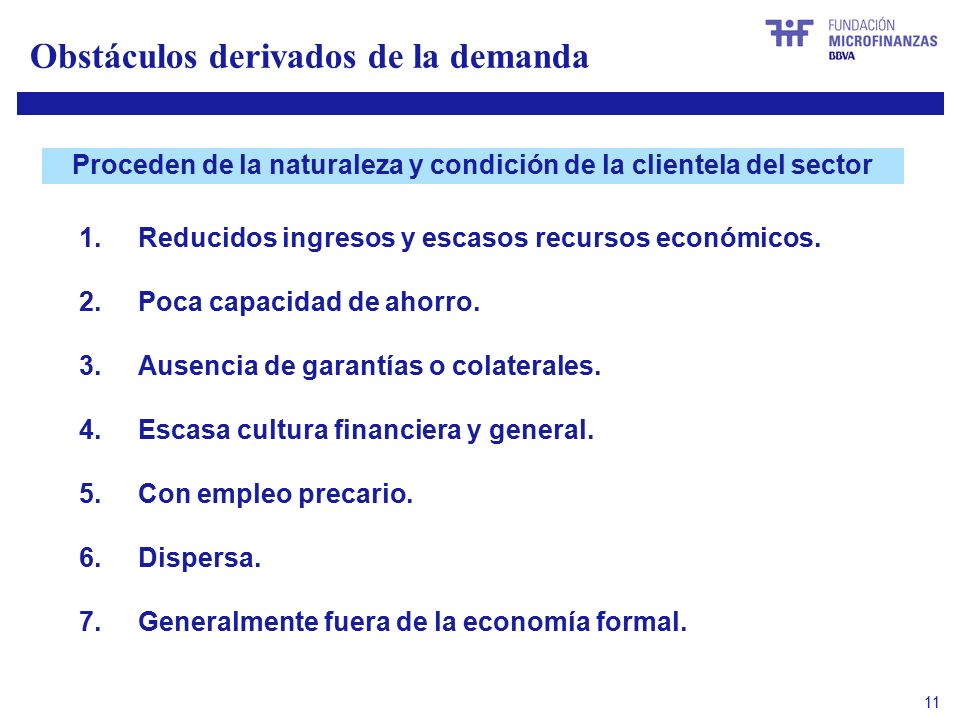 Obstáculos derivados de la demanda

FUNDACIÓN
MICROFINANZAS
BBVA

Proceden de la naturaleza y condición de la clientela del sector

1. Reducidos ingresos y escasos recursos económicos.

2. Poca capacidad de ahorro.

3. Ausencia de garantías o colaterales.

4. Escasa cultura financiera y general.

5. Con empleo precario.

6. Dispersa.

7. Generalmente fuera de la economía formal.

11